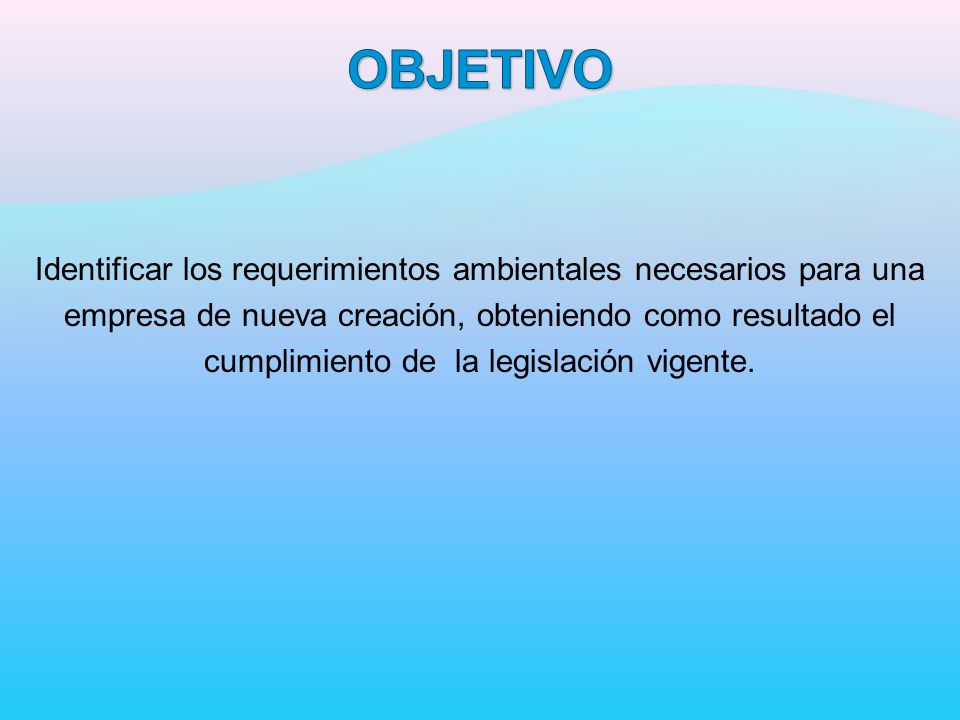 OBJETIVO

Identificar los requerimientos ambientales necesarios para una empresa de nueva creación, obteniendo como resultado el cumplimiento de la legislación vigente.